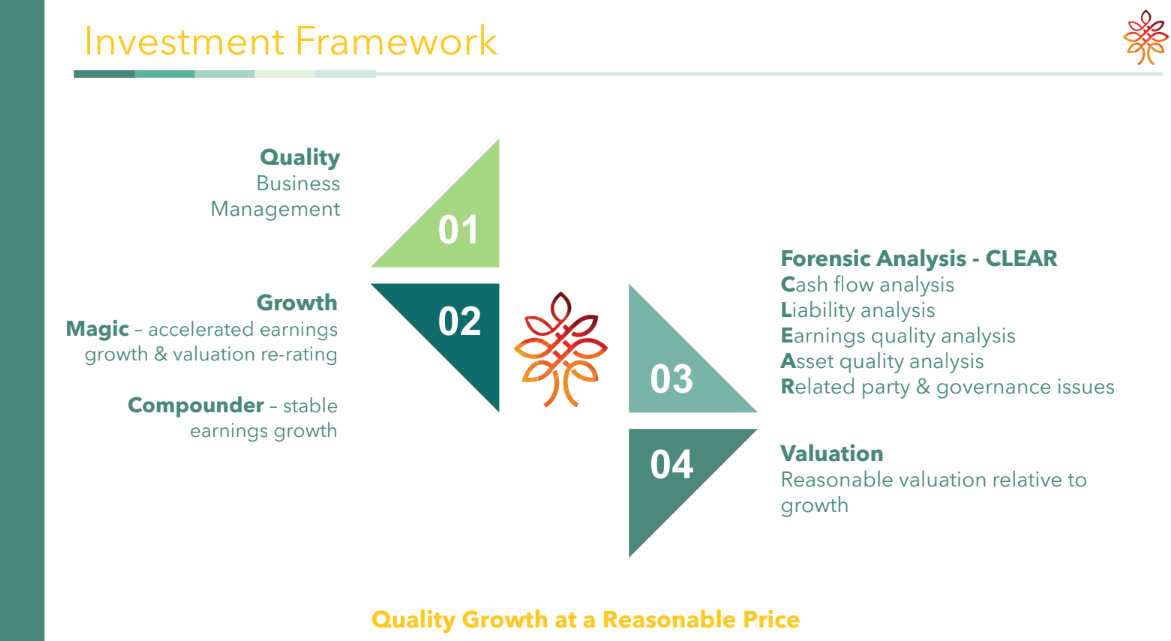 Investment Framework

Quality
Business
Management

01

Growth
Magic – accelerated earnings growth & valuation re-rating

Compounder – stable earnings growth

02

03

Forensic Analysis - CLEAR
Cash flow analysis
Liability analysis
Earnings quality analysis
Asset quality analysis
Related party & governance issues

04

Valuation
Reasonable valuation relative to growth

Quality Growth at a Reasonable Price